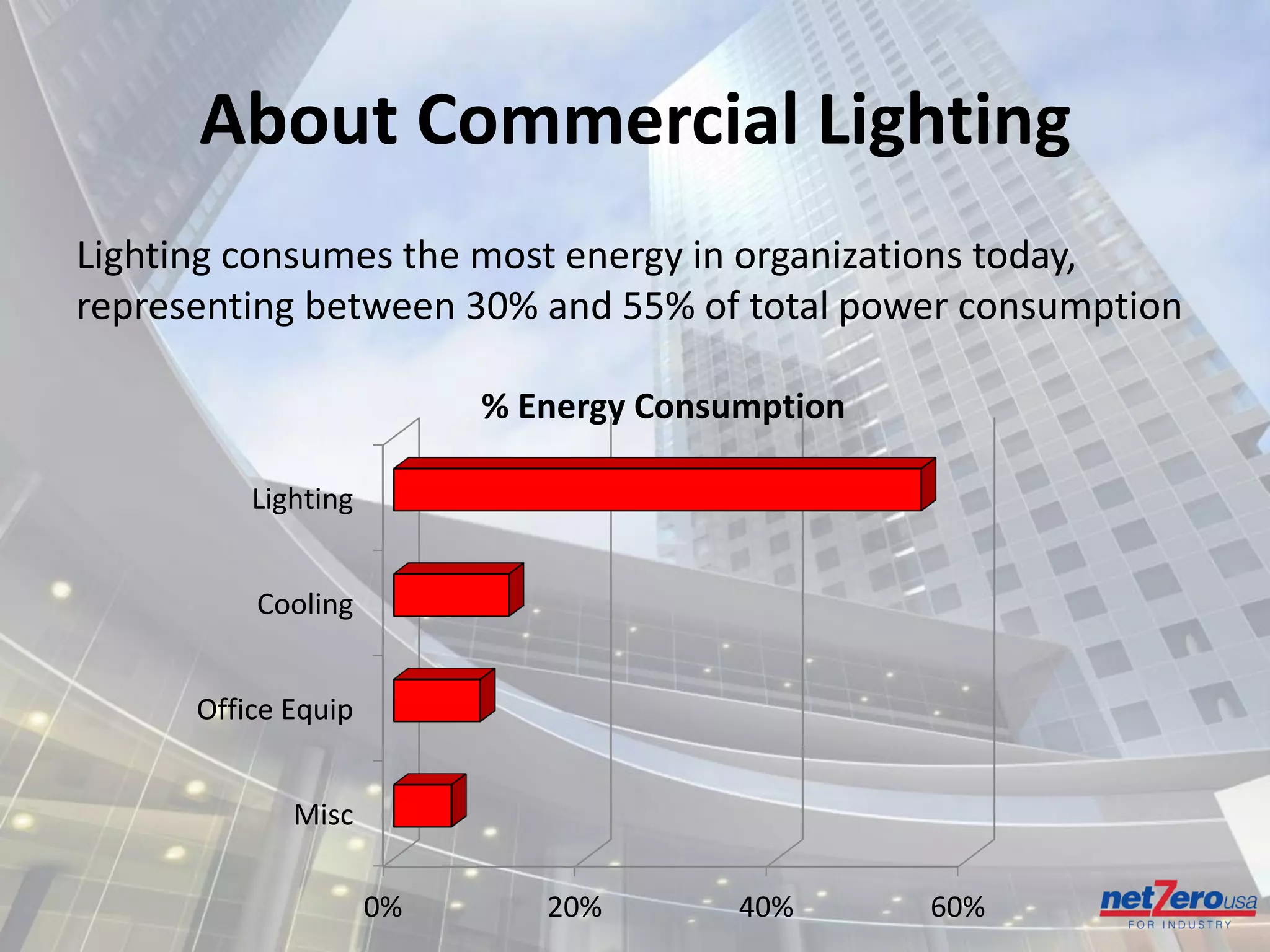 About Commercial Lighting

Lighting consumes the most energy in organizations today, representing between 30% and 55% of total power consumption

% Energy Consumption

Lighting
Cooling
Office Equip
Misc

0%
20%
40%
60%

netZerousa
FOR INDUSTRY